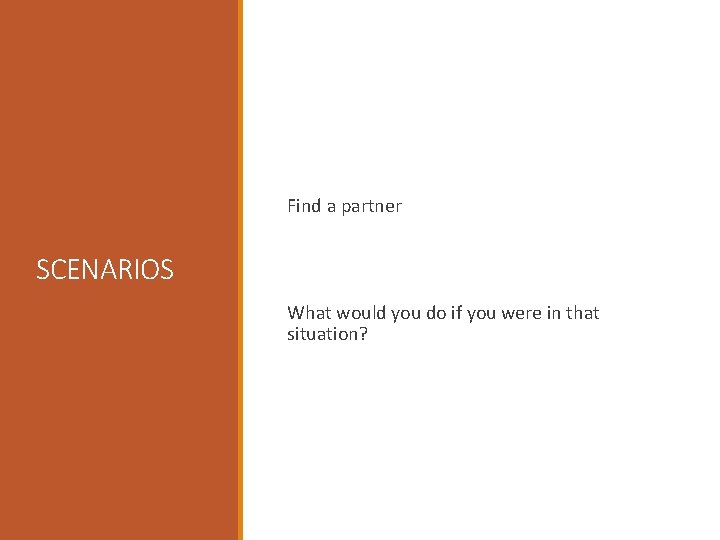 SCENARIOS

Find a partner

What would you do if you were in that situation?